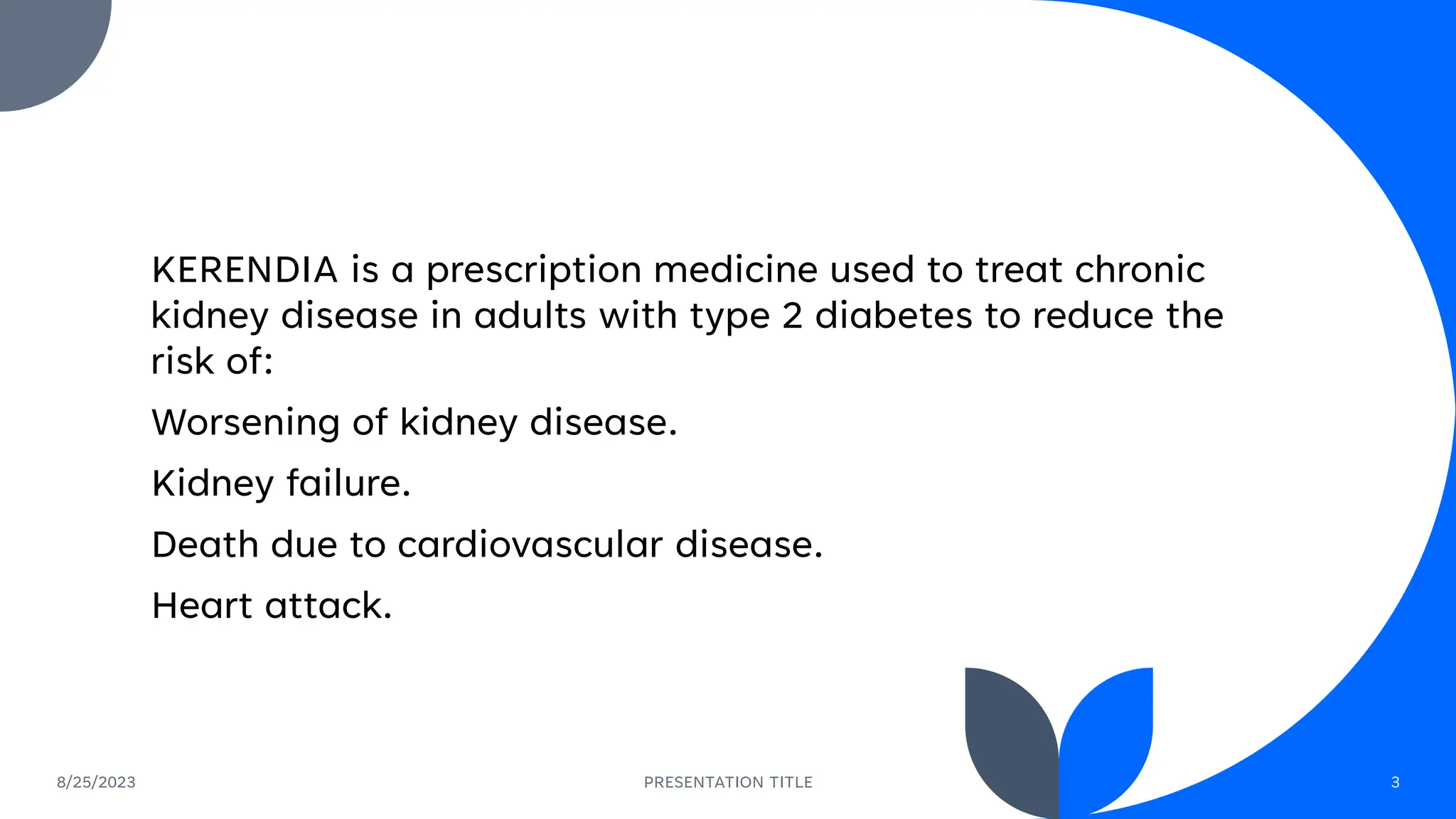 KERENDIA is a prescription medicine used to treat chronic kidney disease in adults with type 2 diabetes to reduce the risk of:

Worsening of kidney disease.

Kidney failure.

Death due to cardiovascular disease.

Heart attack.

8/25/2023

PRESENTATION TITLE

3